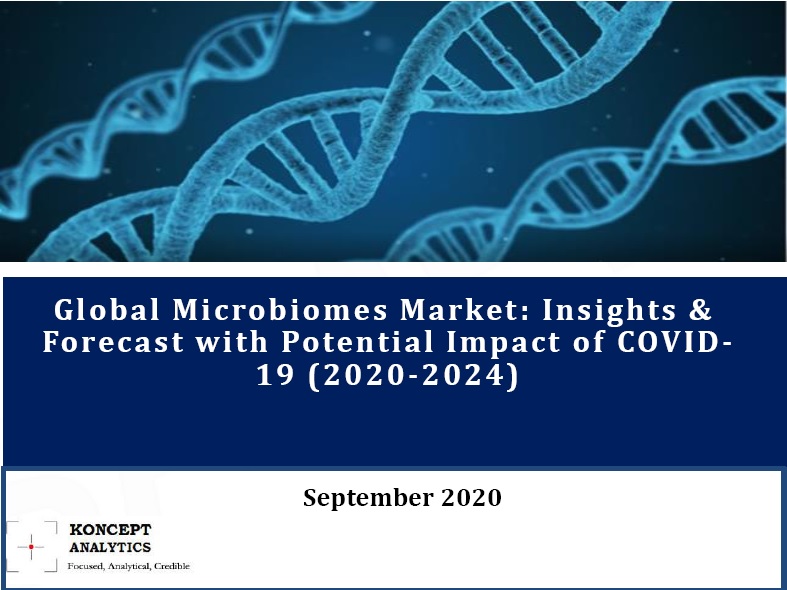 Global Microbiomes Market: Insights & Forecast with Potential Impact of COVID-19 (2020-2024)

September 2020

KONCEPT ANALYTICS
Focused, Analytical, Credible